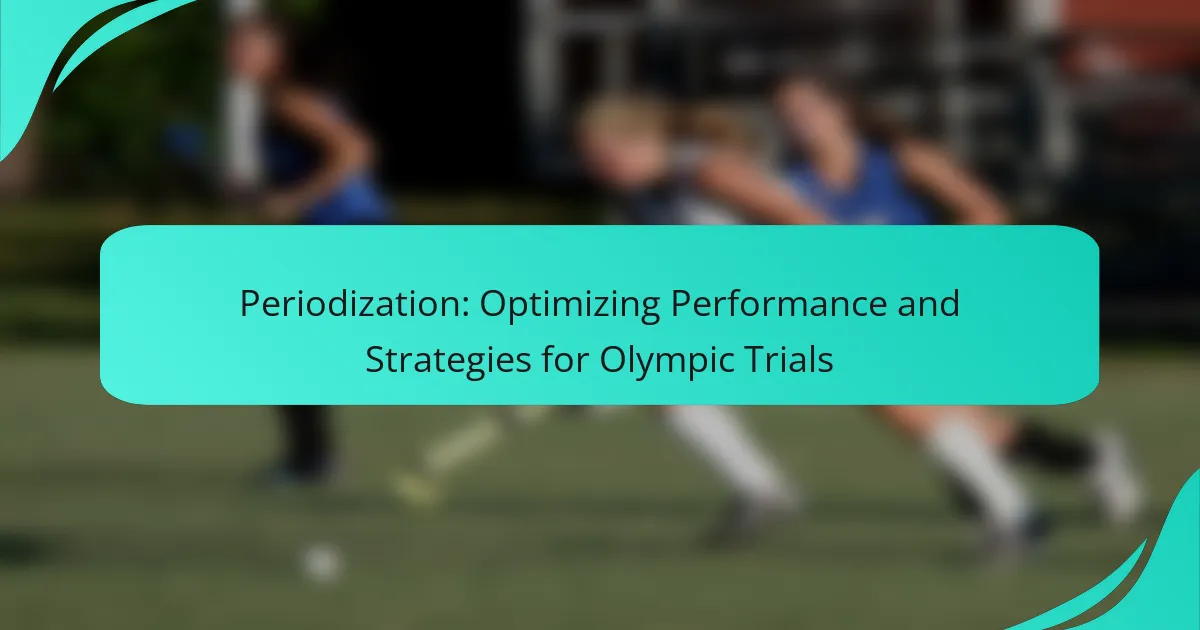 Periodization: Optimizing Performance and Strategies for Olympic Trials